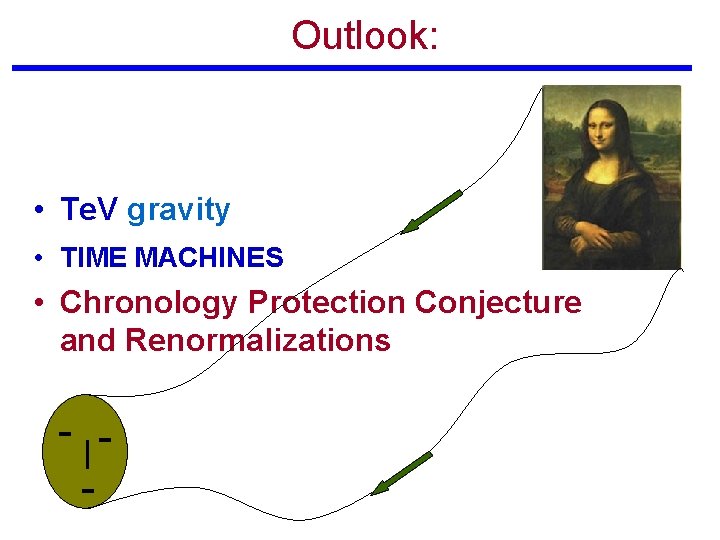 Outlook:

• TeV gravity

• TIME MACHINES

• Chronology Protection Conjecture and Renormalizations